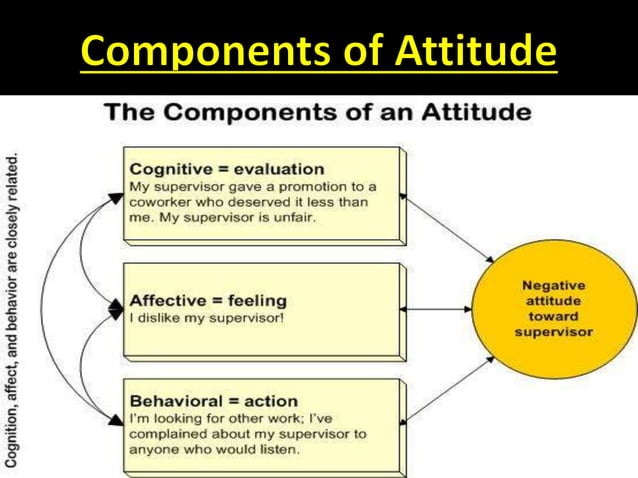 Components of Attitude

The Components of an Attitude

Cognition, affect, and behavior are closely related.

Cognitive = evaluation
My supervisor gave a promotion to a coworker who deserved it less than me. My supervisor is unfair.

Affective = feeling
I dislike my supervisor!

Behavioral = action
I'm looking for other work; I've complained about my supervisor to anyone who would listen.

Negative attitude toward supervisor